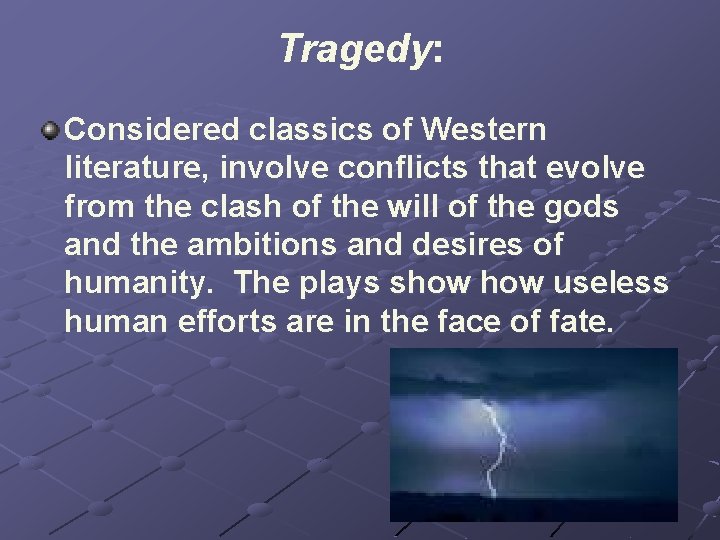 Tragedy:

Considered classics of Western literature, involve conflicts that evolve from the clash of the will of the gods and the ambitions and desires of humanity. The plays show how useless human efforts are in the face of fate.